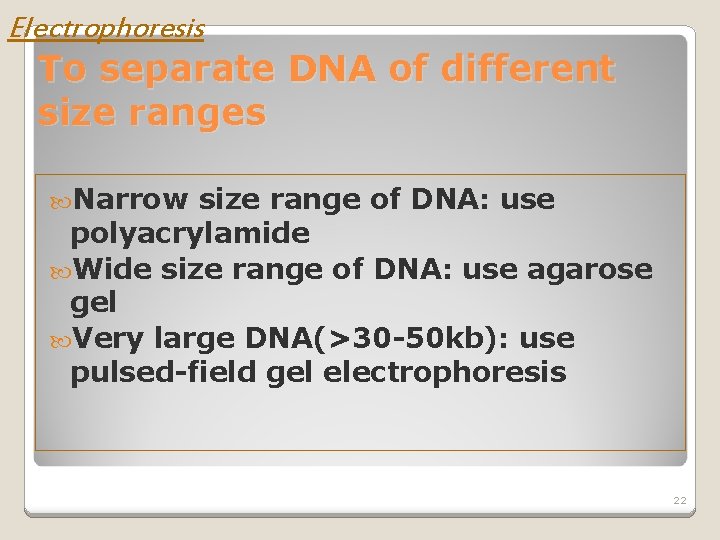 Electrophoresis

To separate DNA of different size ranges

Narrow size range of DNA: use polyacrylamide

Wide size range of DNA: use agarose gel

Very large DNA(>30-50kb): use pulsed-field gel electrophoresis

22